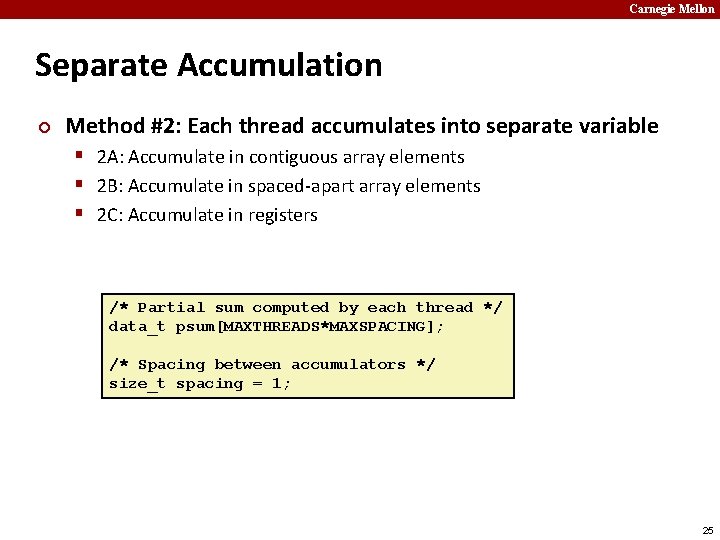 Carnegie Mellon

Separate Accumulation

Method #2: Each thread accumulates into separate variable

2A: Accumulate in contiguous array elements

2B: Accumulate in spaced-apart array elements

2C: Accumulate in registers

/* Partial sum computed by each thread */
data_t psum[MAXTHREADS*MAXSPACING];

/* Spacing between accumulators */
size_t spacing = 1;

25